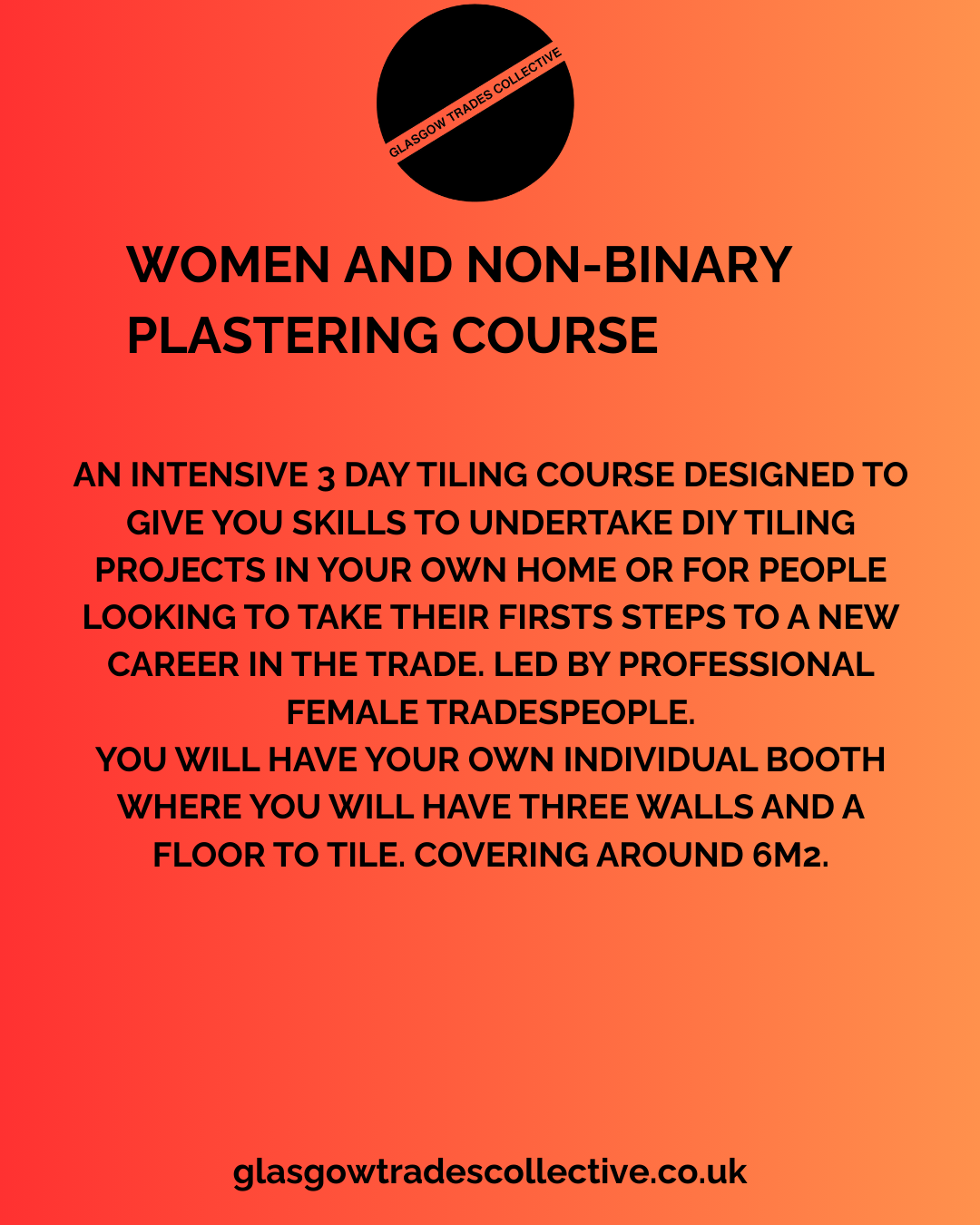 GLASGOW TRADES COLLECTIVE

WOMEN AND NON-BINARY PLASTERING COURSE

AN INTENSIVE 3 DAY TILING COURSE DESIGNED TO GIVE YOU SKILLS TO UNDERTAKE DIY TILING PROJECTS IN YOUR OWN HOME OR FOR PEOPLE LOOKING TO TAKE THEIR FIRSTS STEPS TO A NEW CAREER IN THE TRADE. LED BY PROFESSIONAL FEMALE TRADESPEOPLE.
YOU WILL HAVE YOUR OWN INDIVIDUAL BOOTH WHERE YOU WILL HAVE THREE WALLS AND A FLOOR TO TILE. COVERING AROUND 6M2.

glasgowtradescollective.co.uk